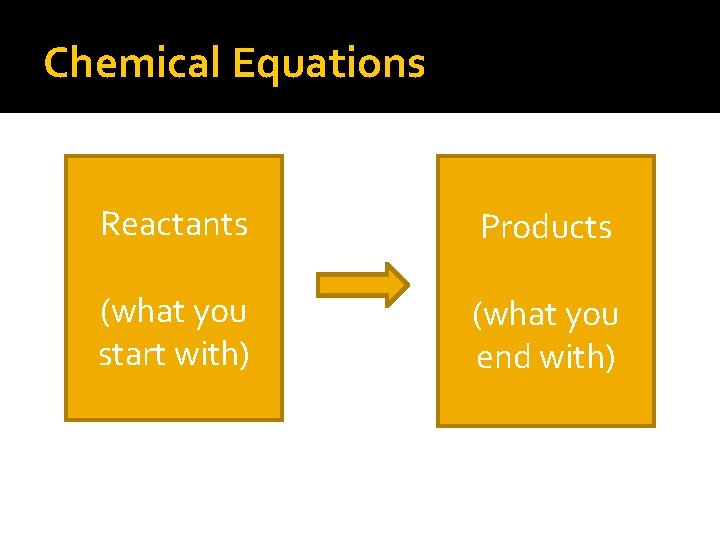 Chemical Equations

Reactants

(what you start with)

Products

(what you end with)